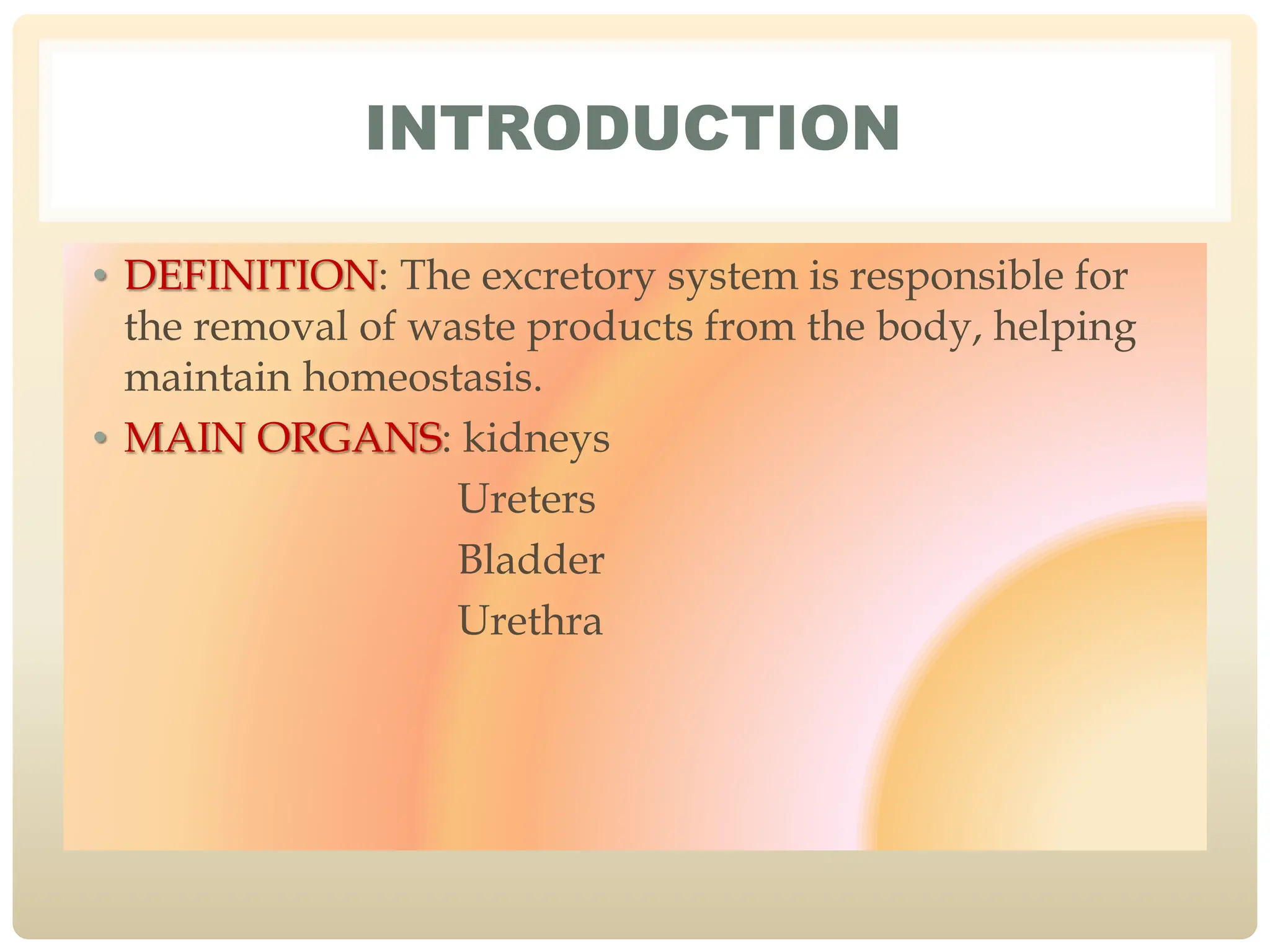 INTRODUCTION

• DEFINITION: The excretory system is responsible for the removal of waste products from the body, helping maintain homeostasis.

• MAIN ORGANS: kidneys
Ureters
Bladder
Urethra